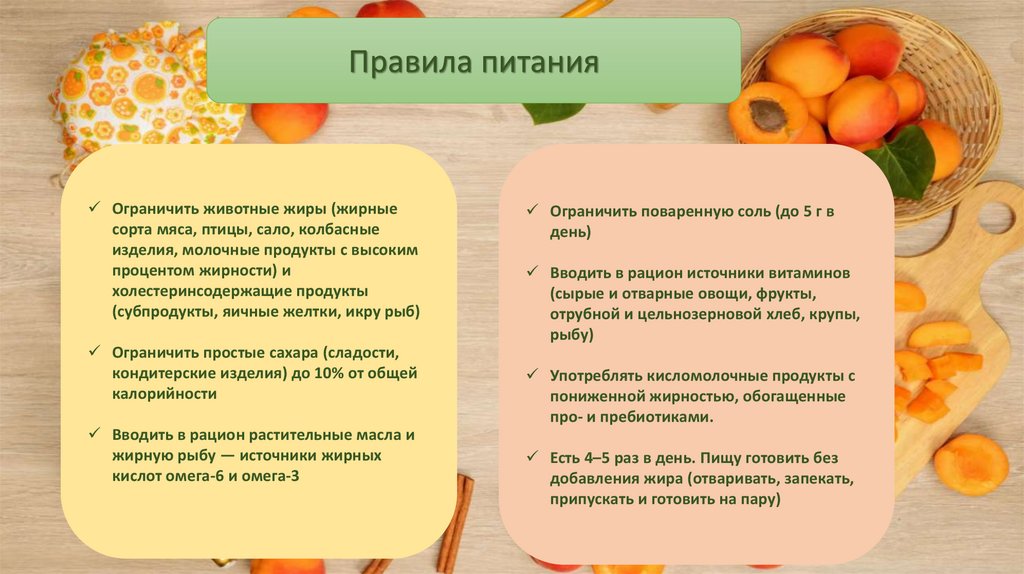 Правила питания

✓ Ограничить животные жиры (жирные сорта мяса, птицы, сало, колбасные изделия, молочные продукты с высоким процентом жирности) и холестеринсодержащие продукты (субпродукты, яичные желтки, икру рыб)

✓ Ограничить простые сахара (сладости, кондитерские изделия) до 10% от общей калорийности

✓ Вводить в рацион растительные масла и жирную рыбу — источники жирных кислот омега-6 и омега-3

✓ Ограничить поваренную соль (до 5 г в день)

✓ Вводить в рацион источники витаминов (сырые и отварные овощи, фрукты, отрубной и цельнозерновой хлеб, крупы, рыбу)

✓ Употреблять кисломолочные продукты с пониженной жирностью, обогащенные про- и пребиотиками.

✓ Есть 4–5 раз в день. Пищу готовить без добавления жира (отваривать, запекать, припускать и готовить на пару)